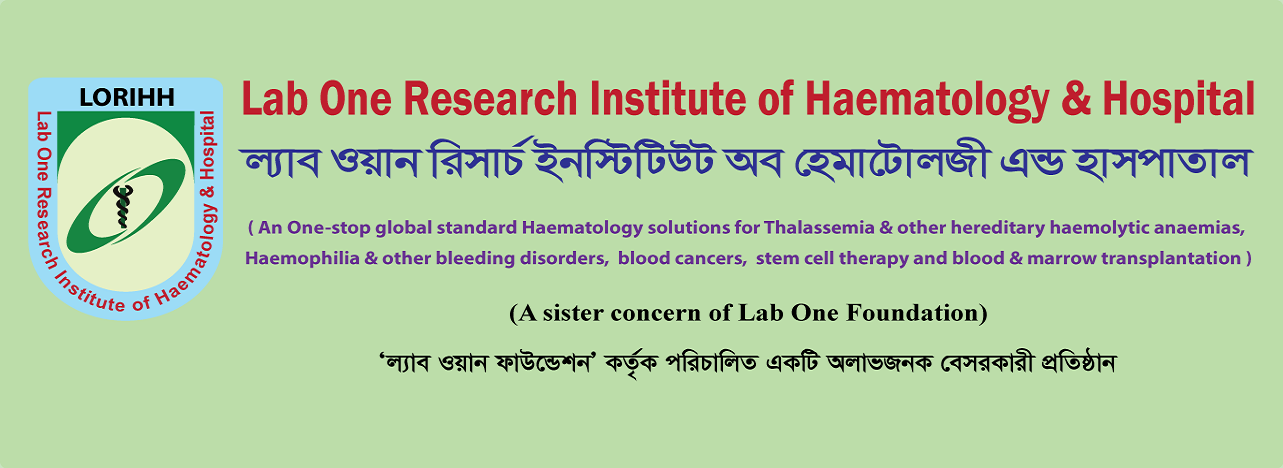 LORIHH

Lab One Research Institute of Haematology & Hospital

Lab One Research Institute of Haematology & Hospital

ল্যাব ওয়ান রিসার্চ ইনস্টিটিউট অব হেমাটোলজী এন্ড হাসপাতাল

( An One-stop global standard Haematology solutions for Thalassemia & other hereditary haemolytic anaemias, Haemophilia & other bleeding disorders, blood cancers, stem cell therapy and blood & marrow transplantation )

(A sister concern of Lab One Foundation)

'ল্যাব ওয়ান ফাউন্ডেশন' কর্তৃক পরিচালিত একটি অলাভজনক বেসরকারী প্রতিষ্ঠান